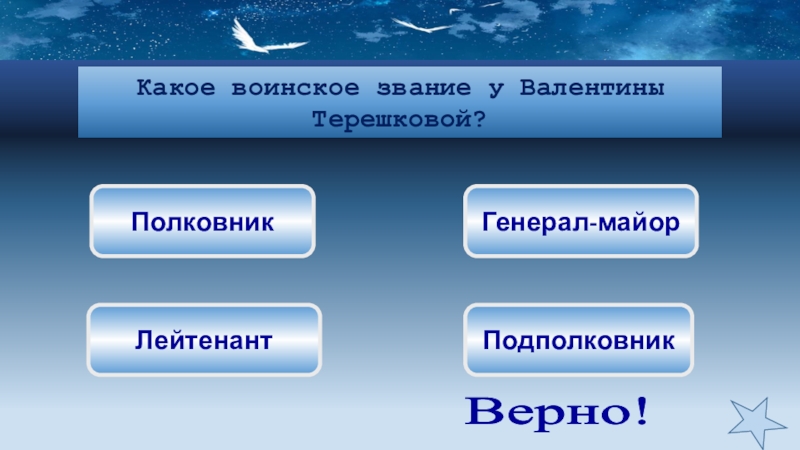 Какое воинское звание у Валентины Терешковой?

Полковник

Генерал-майор

Лейтенант

Подполковник

Верно!